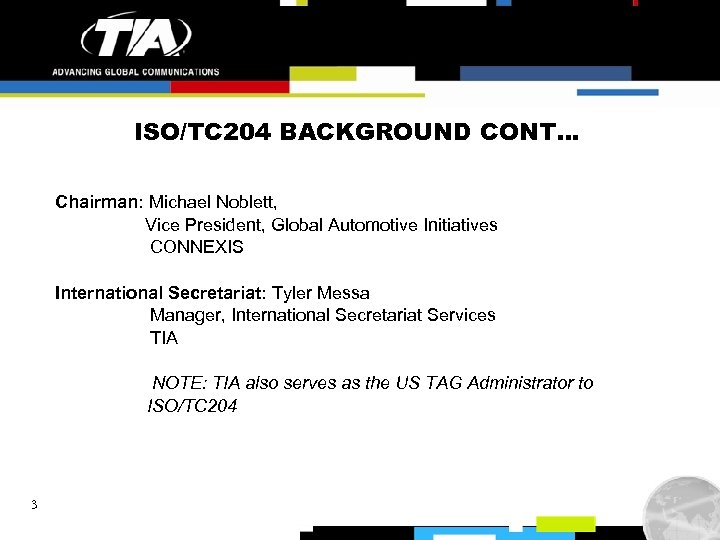 TIA
ADVANCING GLOBAL COMMUNICATIONS

ISO/TC204 BACKGROUND CONT…

Chairman: Michael Noblett,
Vice President, Global Automotive Initiatives
CONNEXIS

International Secretariat: Tyler Messa
Manager, International Secretariat Services
TIA

NOTE: TIA also serves as the US TAG Administrator to ISO/TC204

3